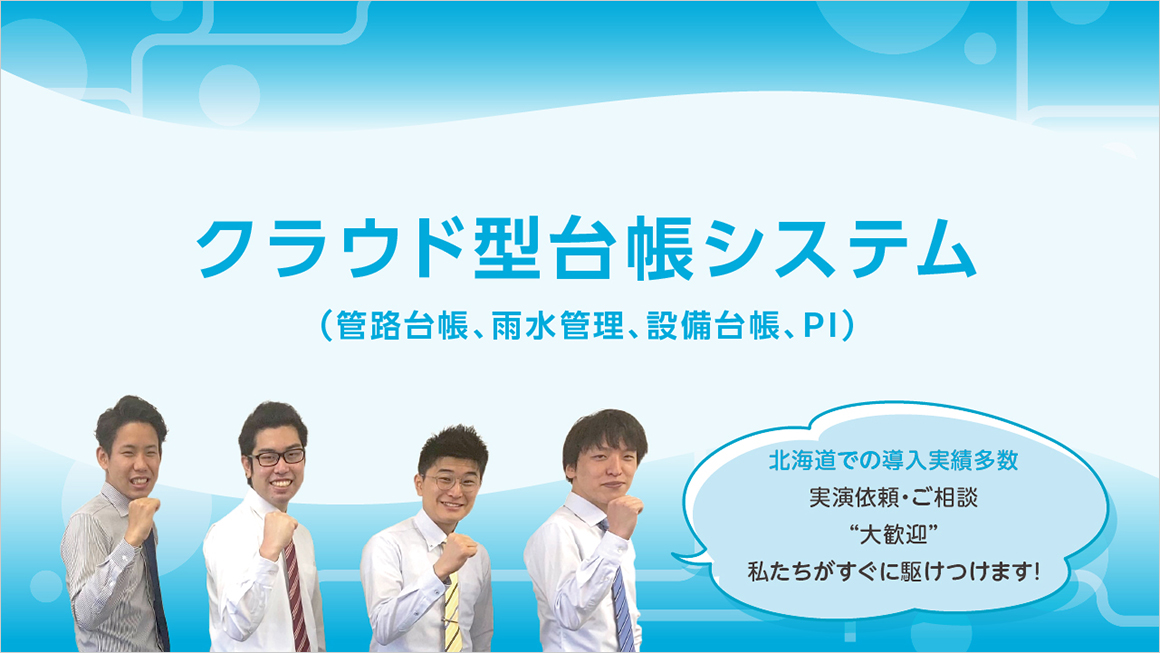 クラウド型台帳システム

（管路台帳、雨水管理、設備台帳、PI）

北海道での導入実績多数
実演依頼・ご相談
“大歓迎”
私たちがすぐに駆けつけます!